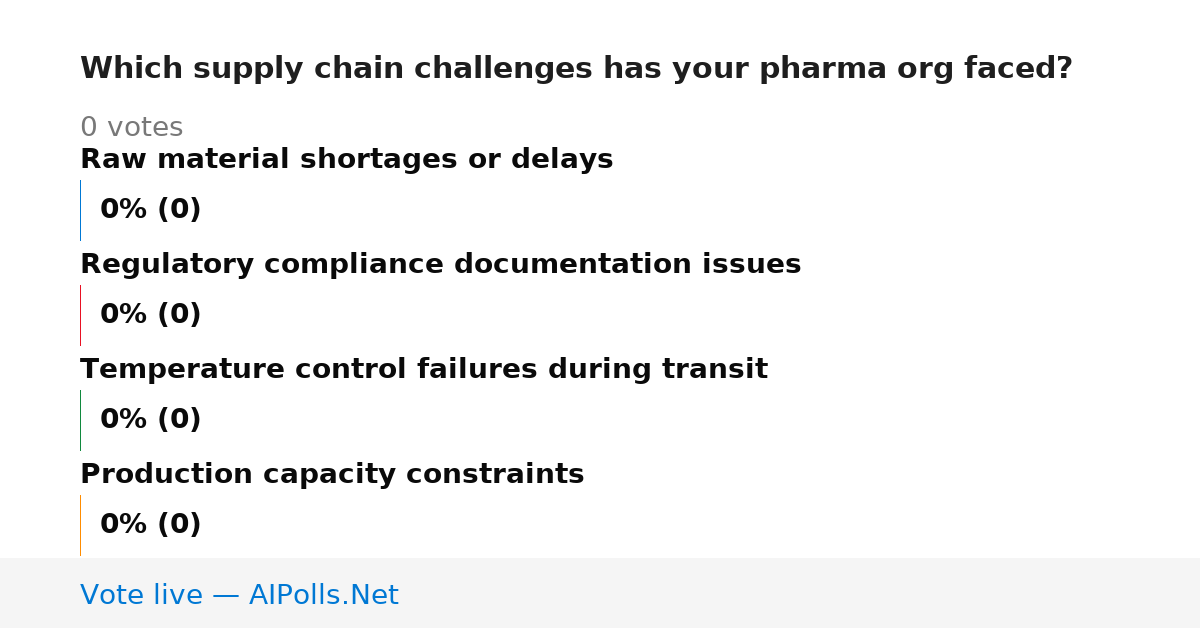 Which supply chain challenges has your pharma org faced?

0 votes

Raw material shortages or delays

0% (0)

Regulatory compliance documentation issues

0% (0)

Temperature control failures during transit

0% (0)

Production capacity constraints

0% (0)

Vote live — AIPolls.Net